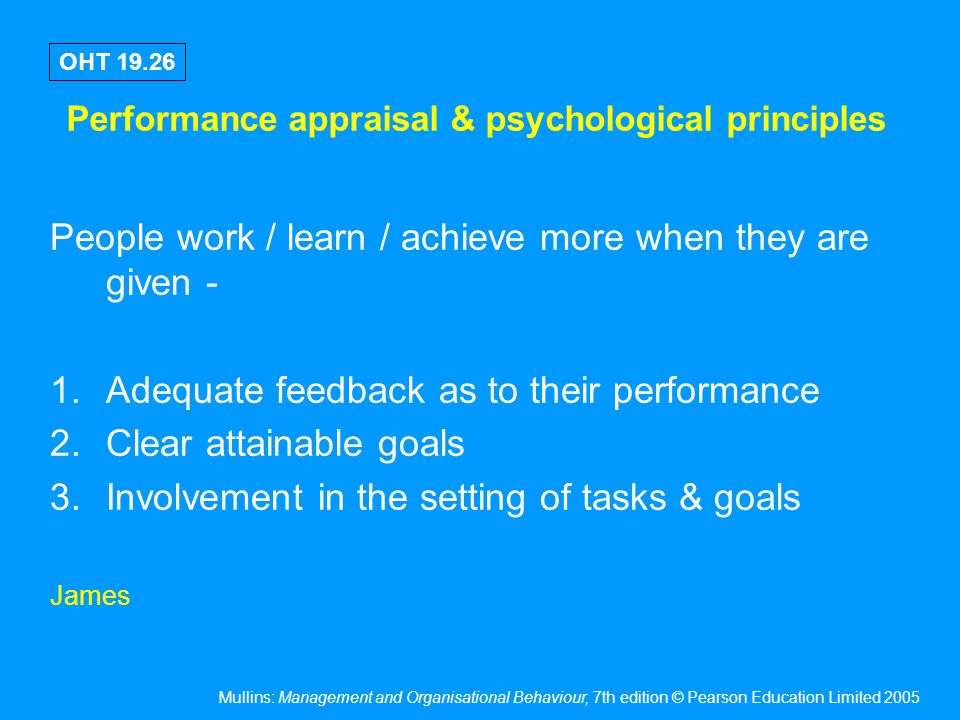 OHT 19.26

Performance appraisal & psychological principles

People work / learn / achieve more when they are given -

1. Adequate feedback as to their performance
2. Clear attainable goals
3. Involvement in the setting of tasks & goals

James

Mullins: Management and Organisational Behaviour, 7th edition © Pearson Education Limited 2005